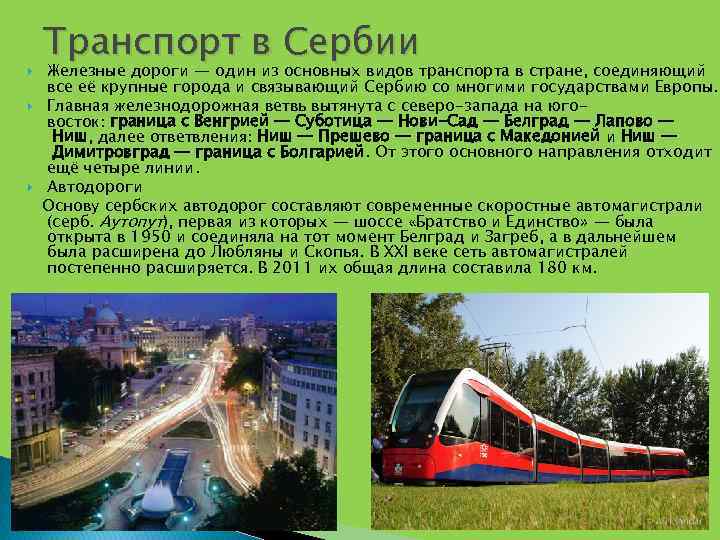 Транспорт в Сербии

Железные дороги — один из основных видов транспорта в стране, соединяющий все её крупные города и связывающий Сербию со многими государствами Европы.

Главная железнодорожная ветвь вытянута с северо-запада на юго-восток: граница с Венгрией — Суботица — Нови-Сад — Белград — Лапово — Ниш, далее ответвления: Ниш — Прешево — граница с Македонией и Ниш — Димитровград — граница с Болгарией. От этого основного направления отходит ещё четыре линии.

Автодороги

Основу сербских автодорог составляют современные скоростные автомагистрали (серб. Аутопут), первая из которых — шоссе «Братство и Единство» — была открыта в 1950 и соединяла на тот момент Белград и Загреб, а в дальнейшем была расширена до Любляны и Скопья. В XXI веке сеть автомагистралей постепенно расширяется. В 2011 их общая длина составила 180 км.